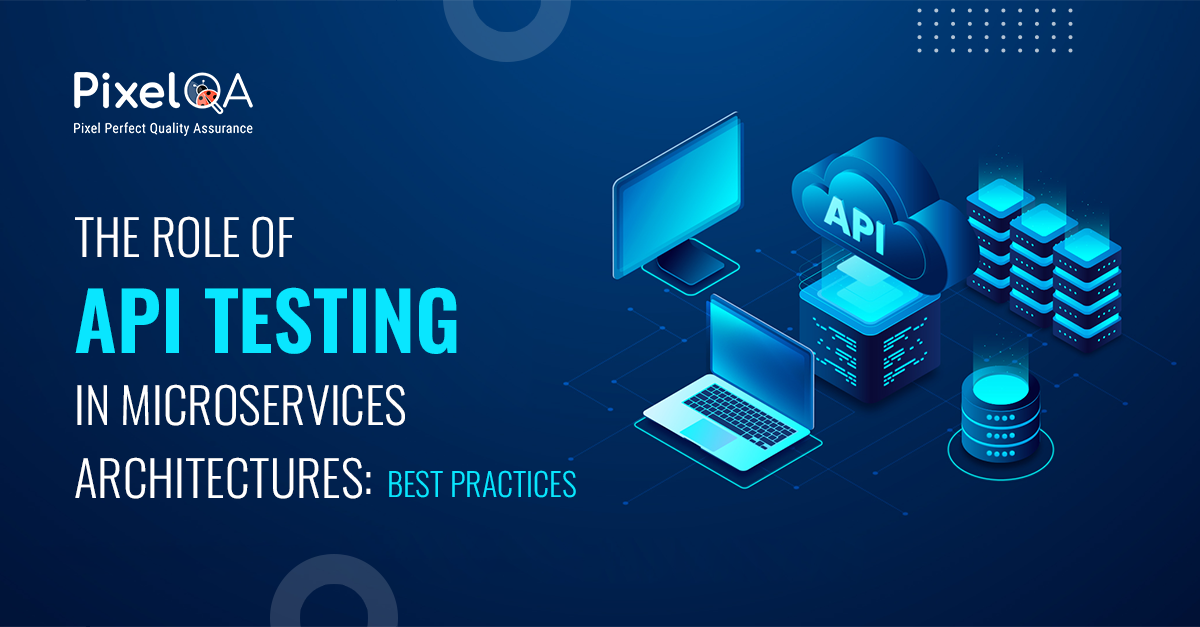 PixelQA
Pixel Perfect Quality Assurance

THE ROLE OF
API TESTING
IN MICROSERVICES
ARCHITECTURES: BEST PRACTICES

API